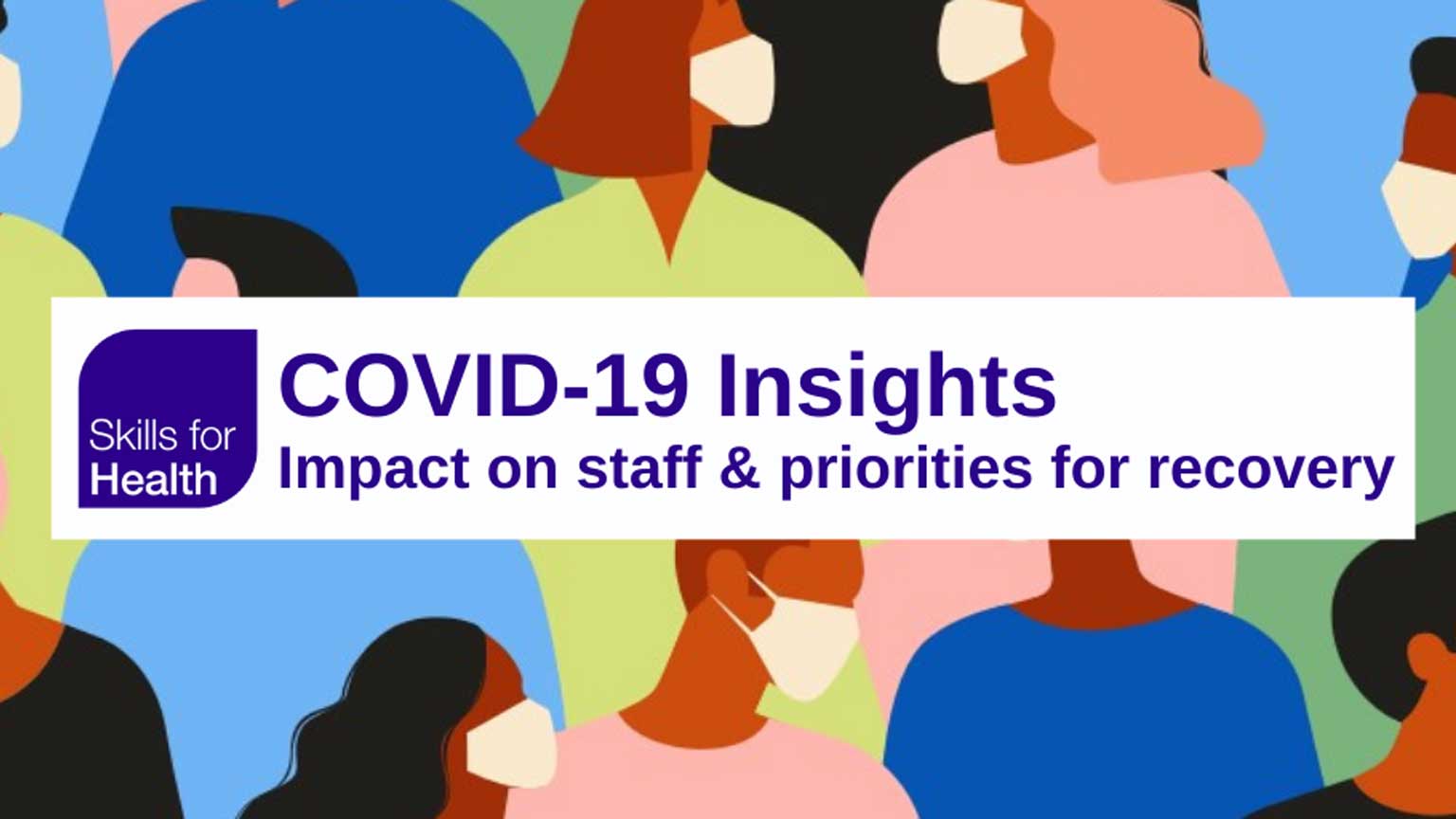 Skills for Health

COVID-19 Insights
Impact on staff & priorities for recovery